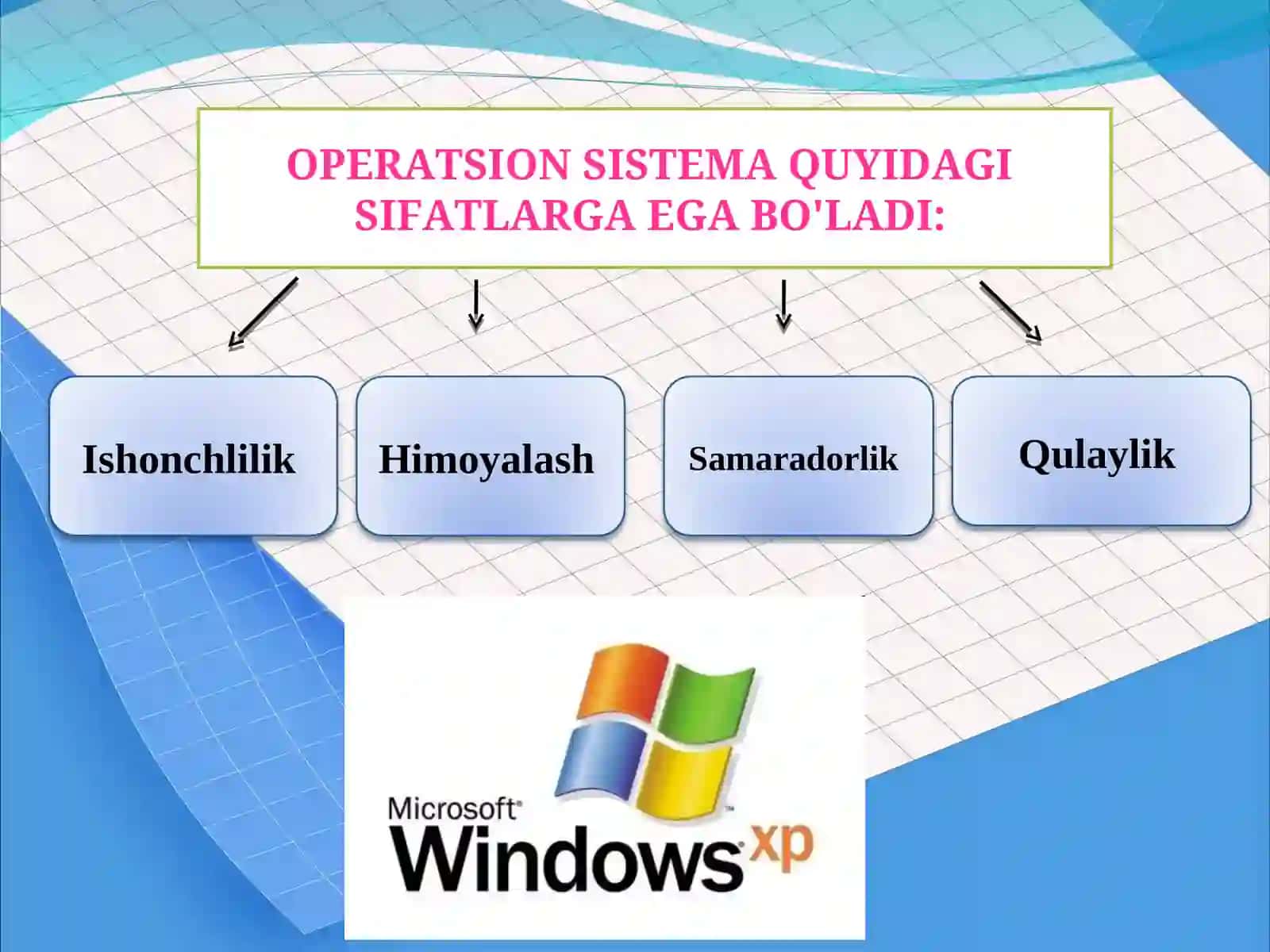 OPERATSION SISTEMA QUYIDAGI SIFATLARGA EGA BO'LADI:

Ishonchlilik

Himoyalash

Samaradorlik

Qulaylik

Microsoft®
Windows xp